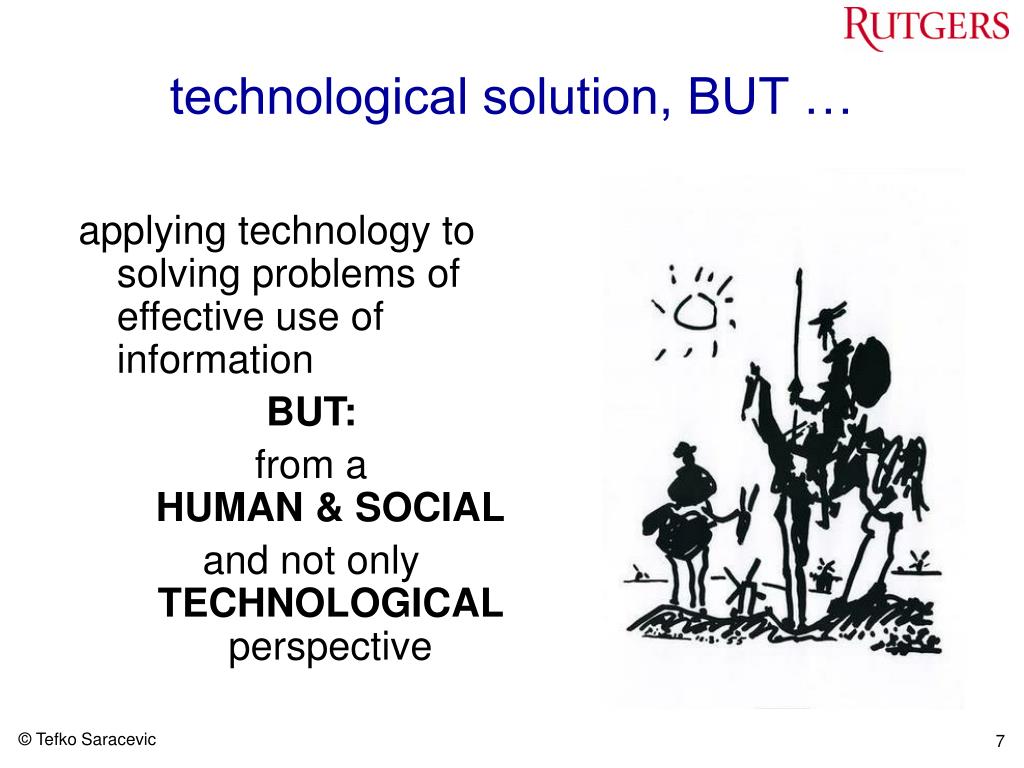 RUTGERS

technological solution, BUT …

applying technology to solving problems of effective use of information

BUT:

from a
HUMAN & SOCIAL
and not only
TECHNOLOGICAL
perspective

© Tefko Saracevic

7